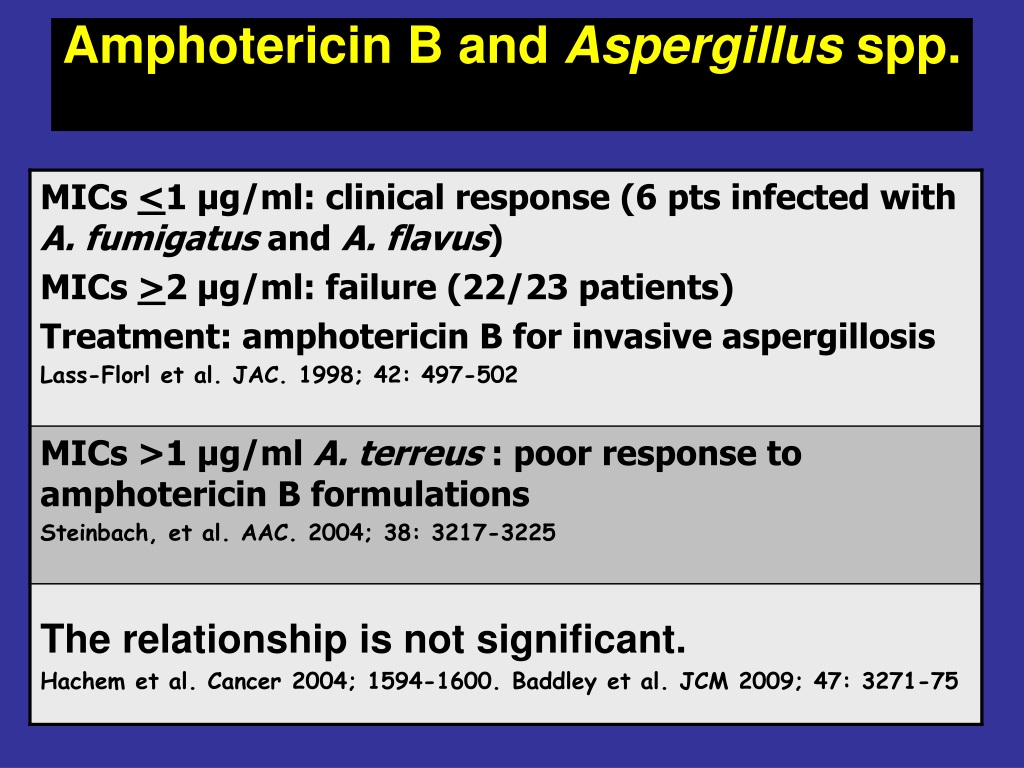 Amphotericin B and Aspergillus spp.

MICs $\leq$1 µg/ml: clinical response (6 pts infected with A. fumigatus and A. flavus)

MICs $\geq$2 µg/ml: failure (22/23 patients)

Treatment: amphotericin B for invasive aspergillosis

Lass-Florl et al. JAC. 1998; 42: 497-502

MICs >1 µg/ml A. terreus : poor response to amphotericin B formulations

Steinbach, et al. AAC. 2004; 38: 3217-3225

The relationship is not significant.

Hachem et al. Cancer 2004; 1594-1600. Baddley et al. JCM 2009; 47: 3271-75